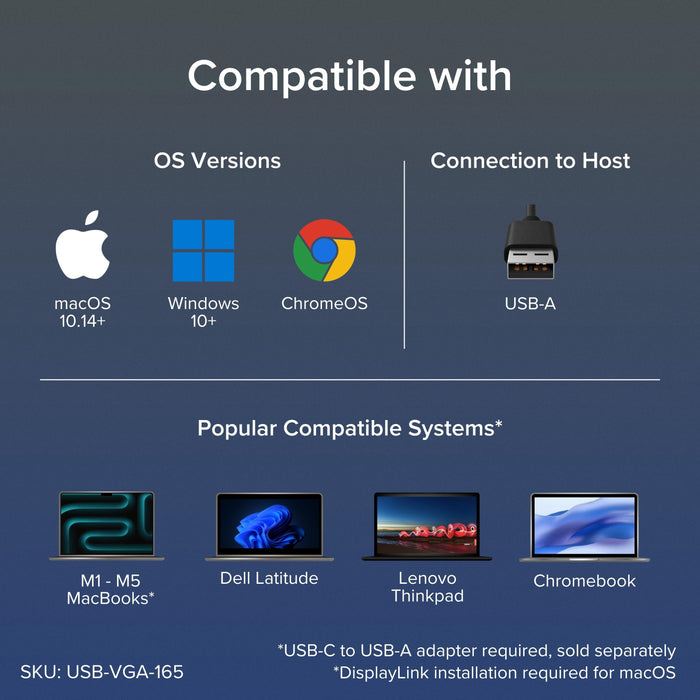 Compatible with

OS Versions

macOS
10.14+

Windows
10+

ChromeOS

Connection to Host

USB-A

Popular Compatible Systems*

M1 - M5
MacBooks*

Dell Latitude

Lenovo
Thinkpad

Chromebook

SKU: USB-VGA-165

*USB-C to USB-A adapter required, sold separately
*DisplayLink installation required for macOS